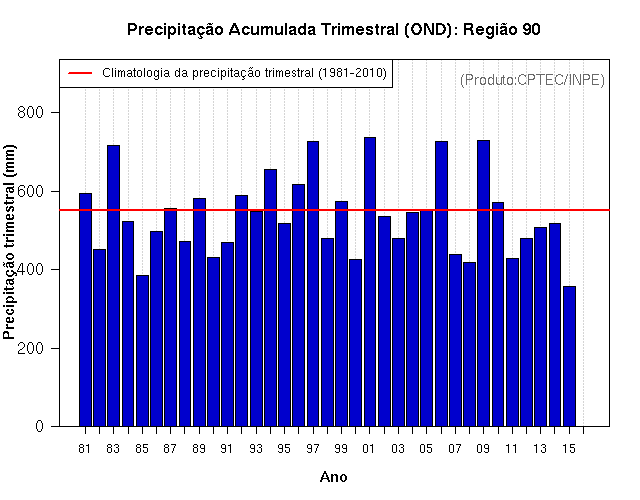 Precipitação Acumulada Trimestral (OND): Região 90

Climatologia da precipitação trimestral (1981-2010)

(Produto:CPTEC/INPE)

Precipitação trimestral (mm)

800
600
400
200
0

81 83 85 87 89 91 93 95 97 99 01 03 05 07 09 11 13 15

Ano